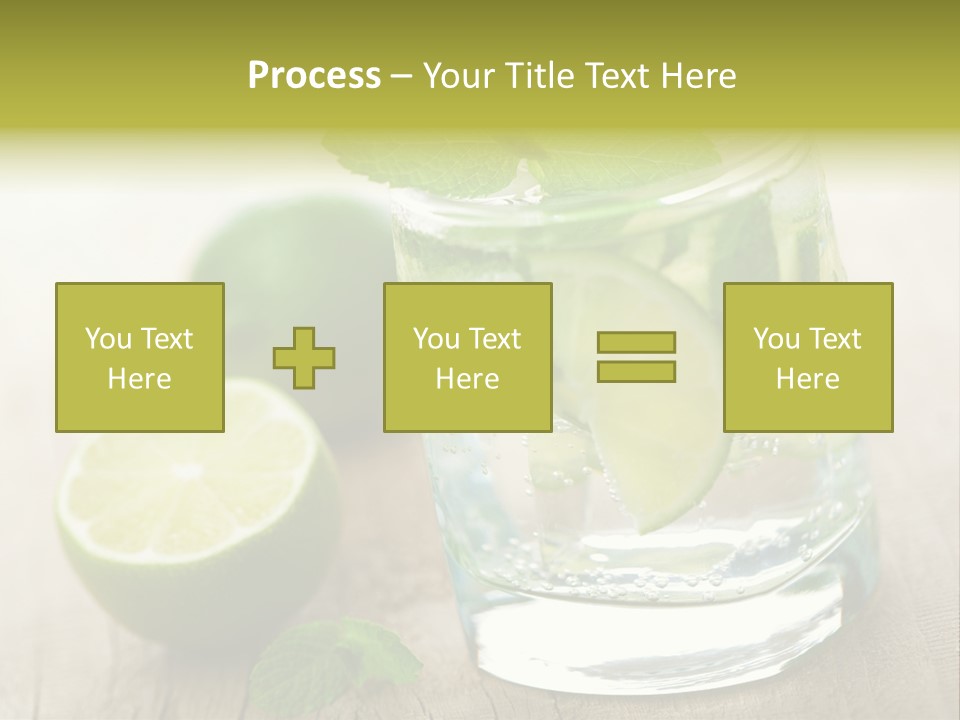 Process – Your Title Text Here

You Text Here

You Text Here

You Text Here